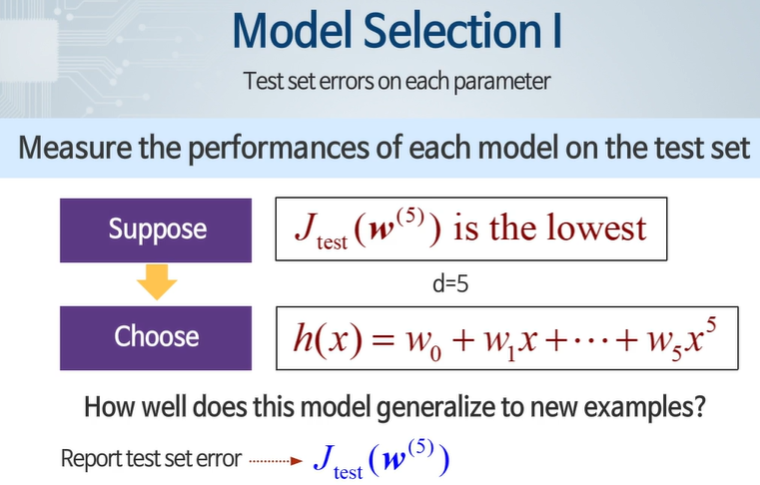 Model Selection I

Test set errors on each parameter

Measure the performances of each model on the test set

Suppose

$J_{\text{test}}(\boldsymbol{w}^{(5)})$ is the lowest

d=5

Choose

$h(x) = w_0 + w_1 x + \cdots + w_5 x^5$

How well does this model generalize to new examples?

Report test set error $J_{\text{test}}(\boldsymbol{w}^{(5)})$